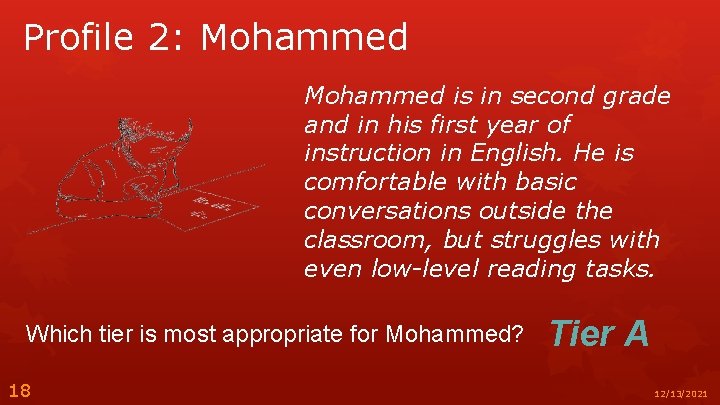 Profile 2: Mohammed

Mohammed is in second grade and in his first year of instruction in English. He is comfortable with basic conversations outside the classroom, but struggles with even low-level reading tasks.

Which tier is most appropriate for Mohammed?

Tier A

18

12/13/2021